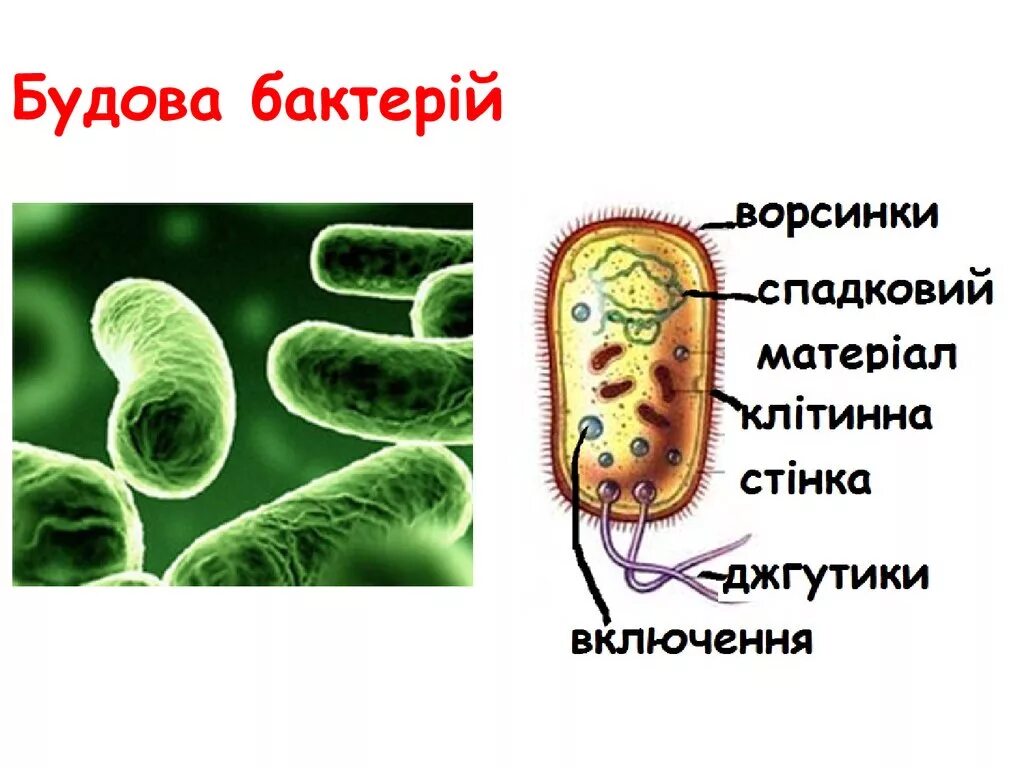 Будова бактерій

ворсинки

спадковий матеріал

клітинна стінка

джгутики

включення